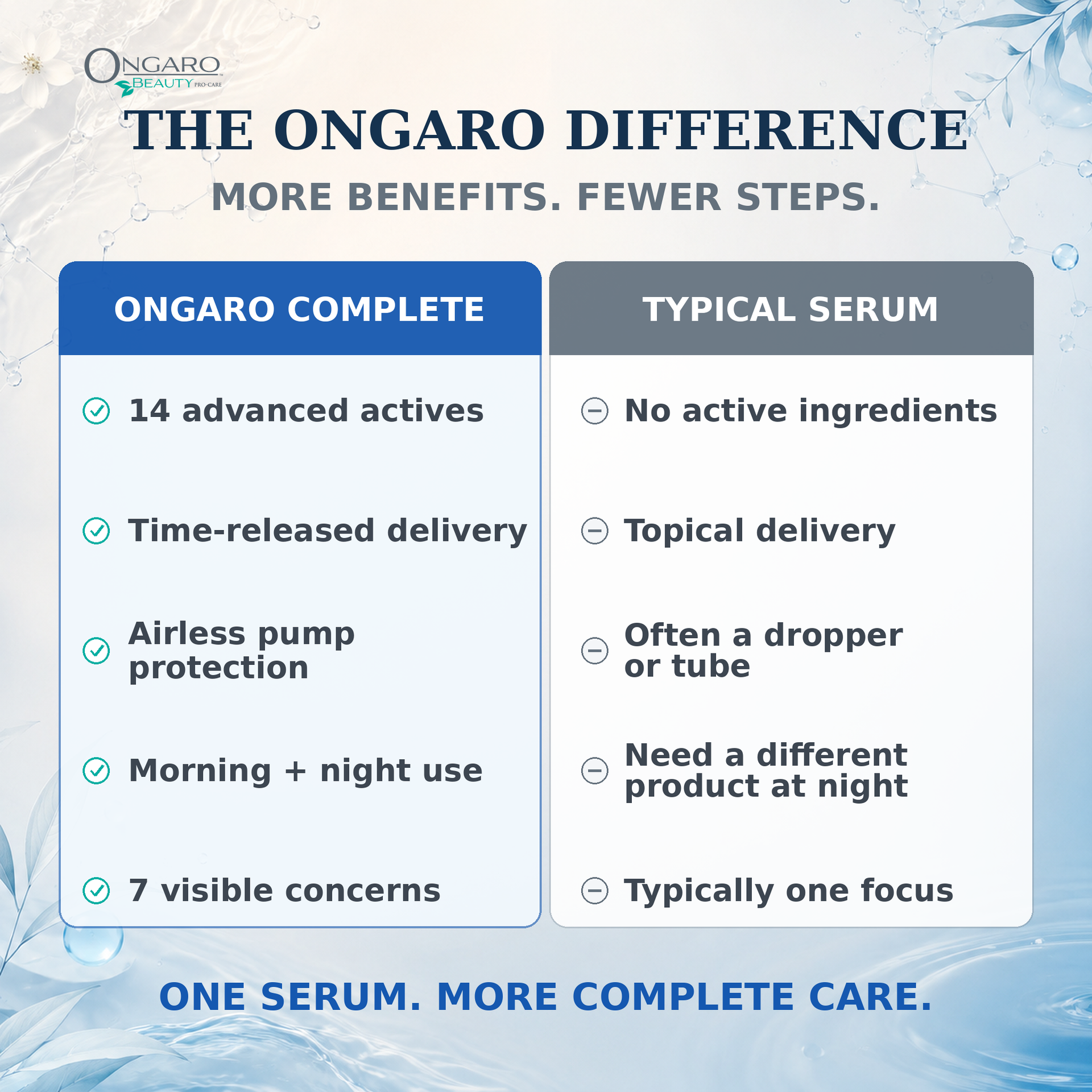 ONGARO BEAUTY PRO-CARE

THE ONGARO DIFFERENCE

MORE BENEFITS. FEWER STEPS.

| ONGARO COMPLETE | TYPICAL SERUM |
|---|---|
| 14 advanced actives | No active ingredients |
| Time-released delivery | Topical delivery |
| Airless pump protection | Often a dropper or tube |
| Morning + night use | Need a different product at night |
| 7 visible concerns | Typically one focus |

ONE SERUM. MORE COMPLETE CARE.